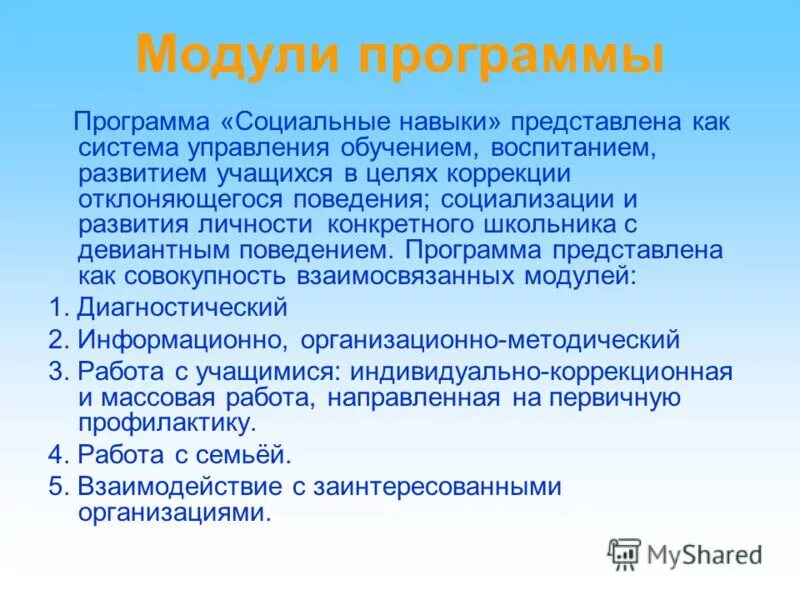 Модули программы

Программа «Социальные навыки» представлена как система управления обучением, воспитанием, развитием учащихся в целях коррекции отклоняющегося поведения; социализации и развития личности конкретного школьника с девиантным поведением. Программа представлена как совокупность взаимосвязанных модулей:

1. Диагностический
2. Информационно, организационно-методический
3. Работа с учащимися: индивидуально-коррекционная и массовая работа, направленная на первичную профилактику.
4. Работа с семьёй.
5. Взаимодействие с заинтересованными организациями.

MyShared